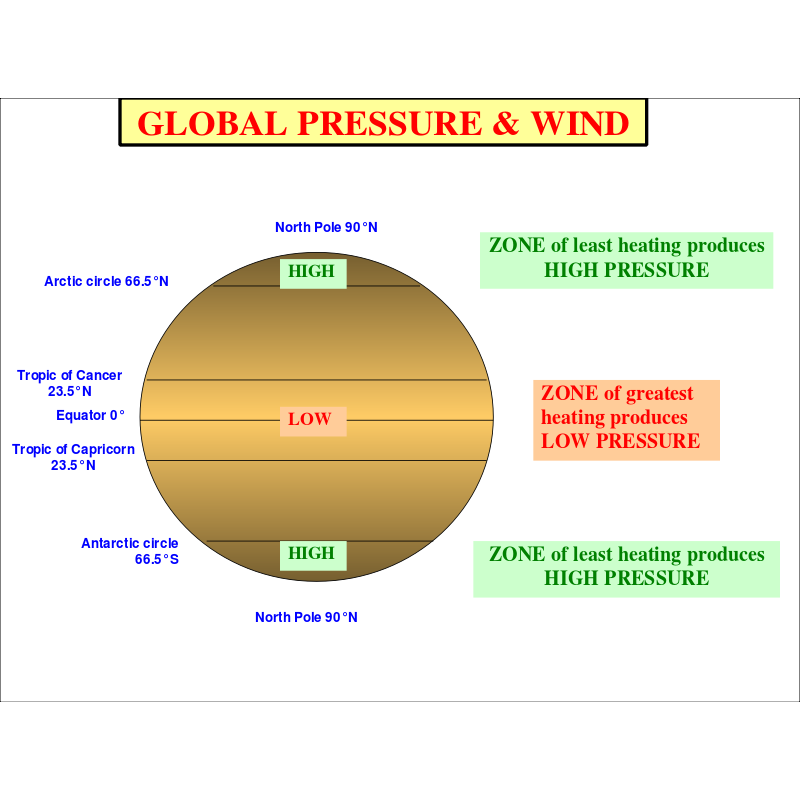 GLOBAL PRESSURE & WIND

North Pole 90°N

Arctic circle 66.5°N

HIGH

ZONE of least heating produces HIGH PRESSURE

Tropic of Cancer 23.5°N

Equator 0°

LOW

ZONE of greatest heating produces LOW PRESSURE

Tropic of Capricorn 23.5°N

Antarctic circle 66.5°S

HIGH

ZONE of least heating produces HIGH PRESSURE

North Pole 90°N